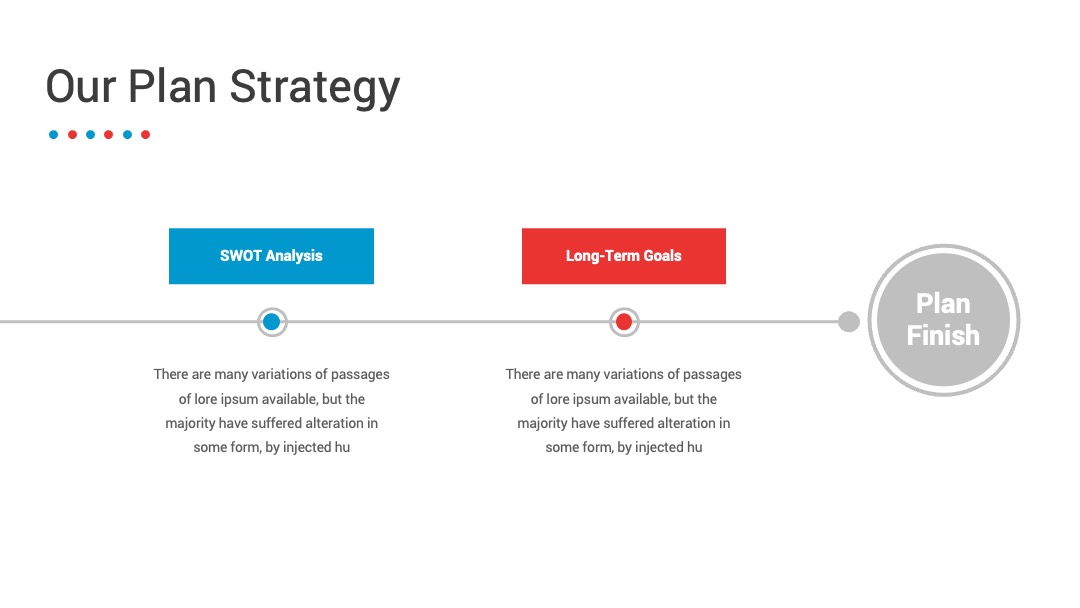 Our Plan Strategy

SWOT Analysis

There are many variations of passages of lore ipsum available, but the majority have suffered alteration in some form, by injected hu

Long-Term Goals

There are many variations of passages of lore ipsum available, but the majority have suffered alteration in some form, by injected hu

Plan Finish